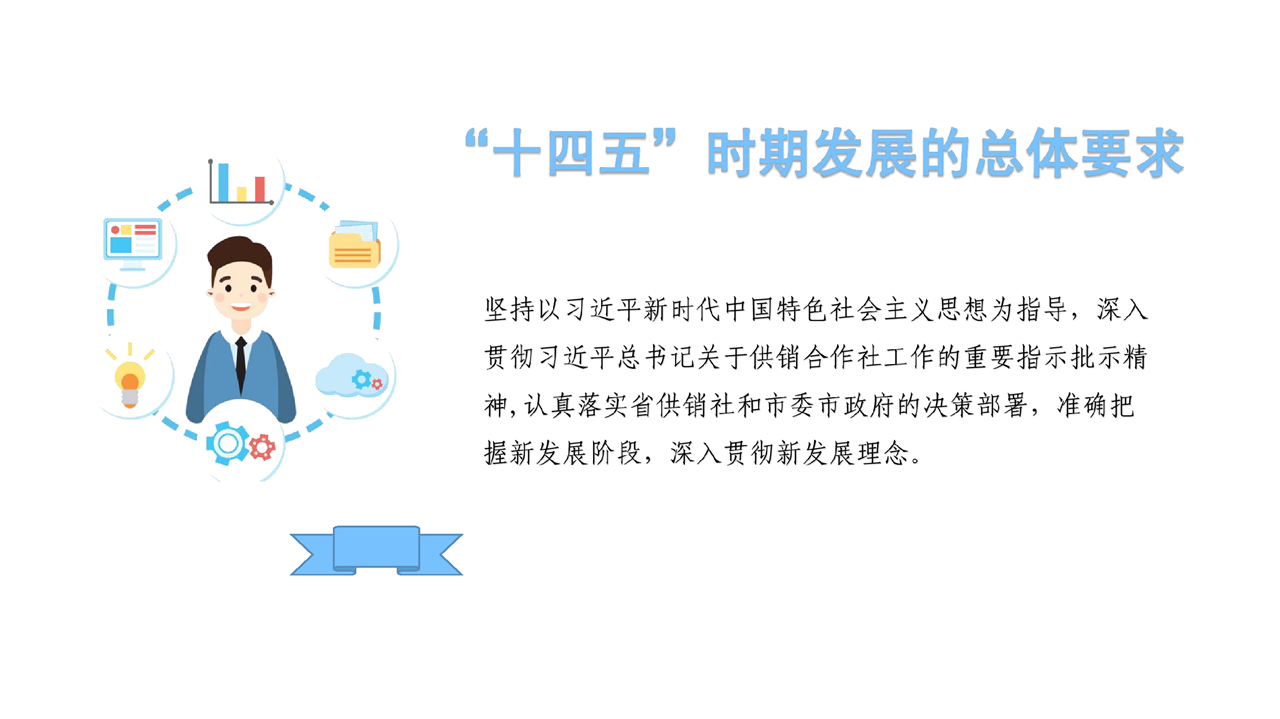 “十四五”时期发展的总体要求

坚持以习近平新时代中国特色社会主义思想为指导，深入贯彻习近平总书记关于供销合作社工作的重要指示批示精神，认真落实省供销社和市委市政府的决策部署，准确把握新发展阶段，深入贯彻新发展理念。